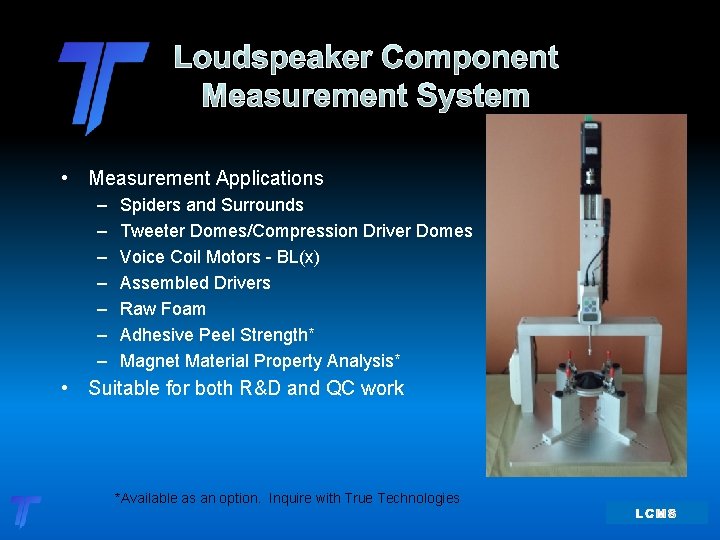 Loudspeaker Component Measurement System

• Measurement Applications
– Spiders and Surrounds
– Tweeter Domes/Compression Driver Domes
– Voice Coil Motors - BL(x)
– Assembled Drivers
– Raw Foam
– Adhesive Peel Strength*
– Magnet Material Property Analysis*
• Suitable for both R&D and QC work

*Available as an option. Inquire with True Technologies

LCMS